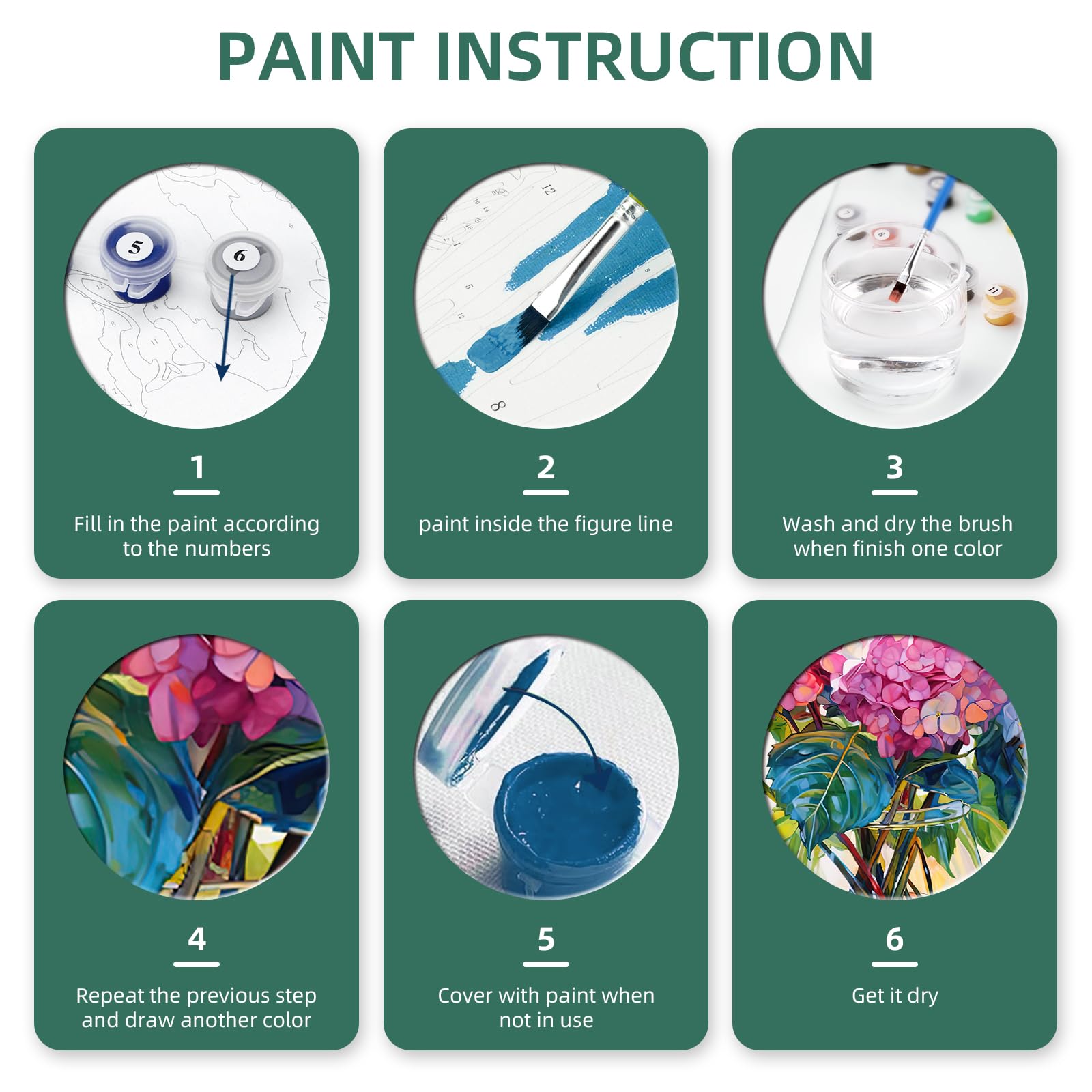 PAINT INSTRUCTION

5
6

1
Fill in the paint according to the numbers

12
8

2
paint inside the figure line

3
Wash and dry the brush when finish one color

4
Repeat the previous step and draw another color

5
Cover with paint when not in use

6
Get it dry